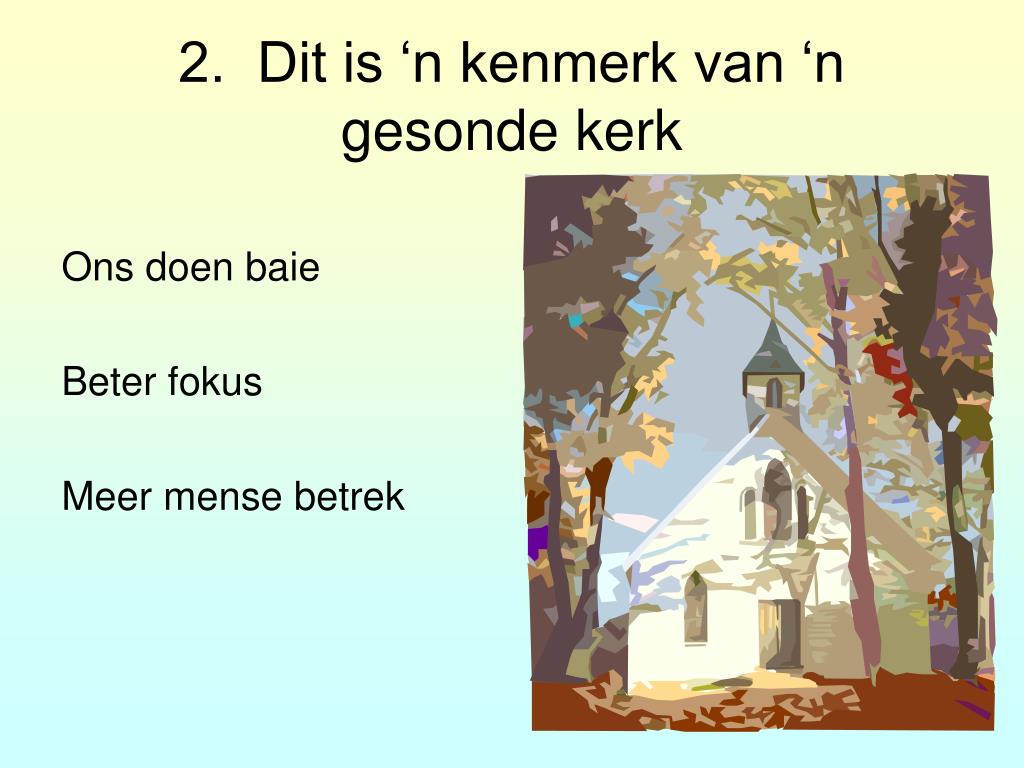 2. Dit is ‘n kenmerk van ‘n gesonde kerk

Ons doen baie

Beter fokus

Meer mense betrek